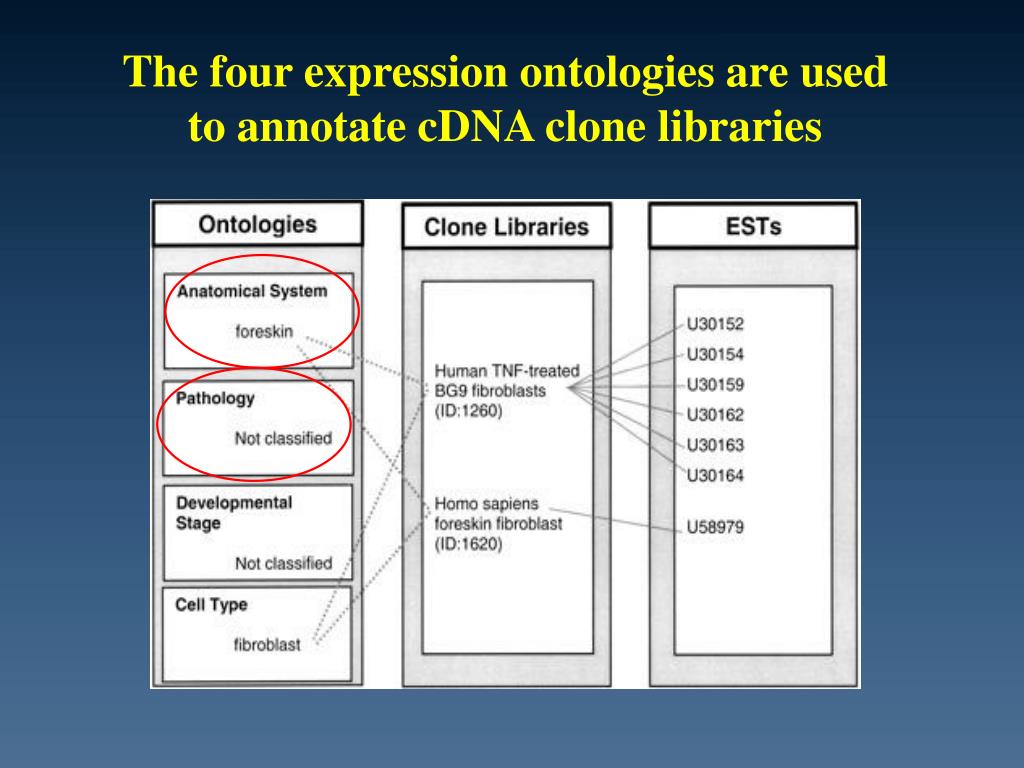 The four expression ontologies are used to annotate cDNA clone libraries

Ontologies

Anatomical System

foreskin

Pathology

Not classified

Developmental Stage

Not classified

Cell Type

fibroblast

Clone Libraries

Human TNF-treated BG9 fibroblasts (ID:1260)

Homo sapiens foreskin fibroblast (ID:1620)

ESTs

U30152
U30154
U30159
U30162
U30163
U30164
U58979